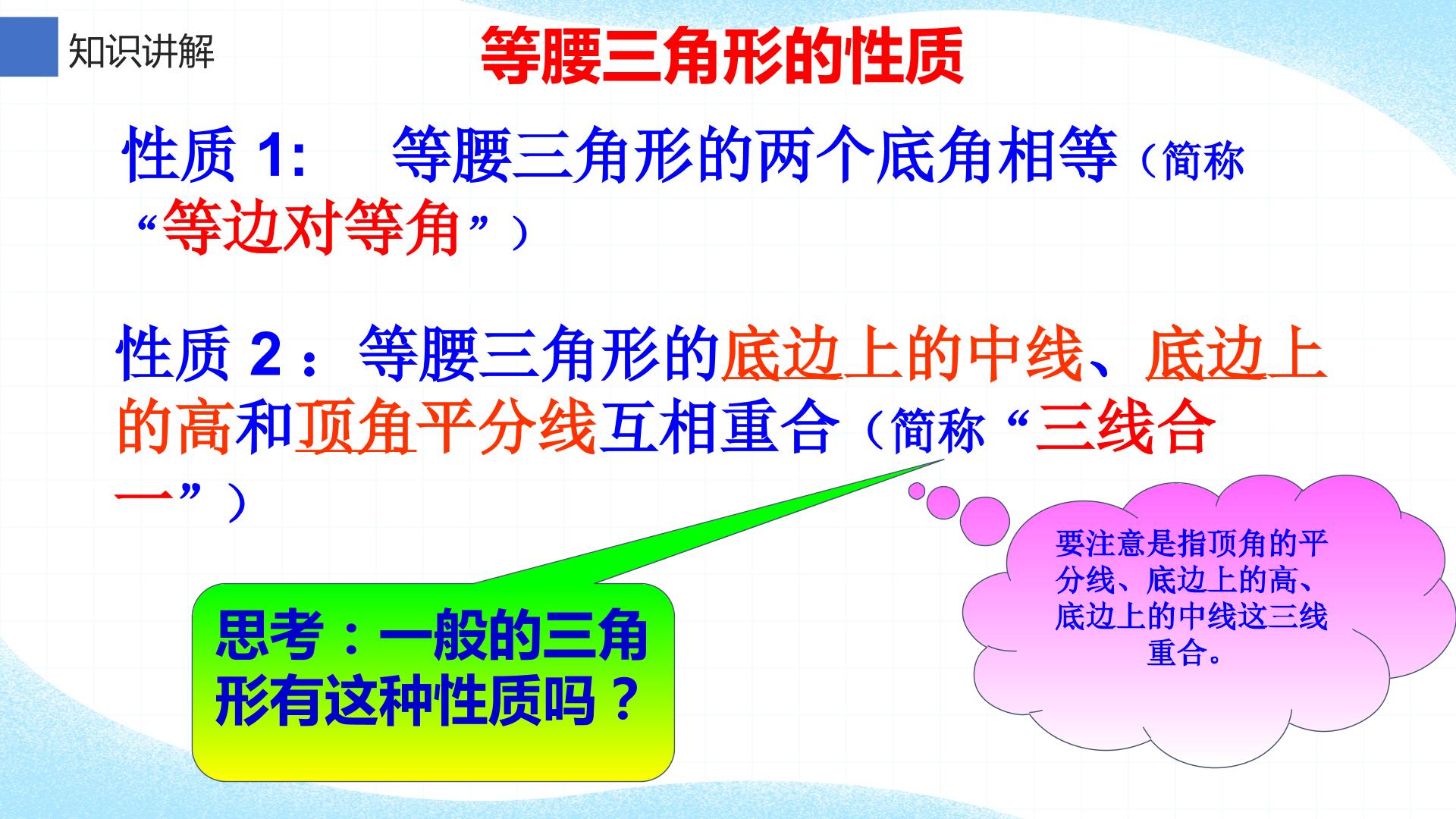 知识讲解

等腰三角形的性质

性质 1: 等腰三角形的两个底角相等（简称“等边对等角”）

性质 2：等腰三角形的底边上的中线、底边上的高和顶角平分线互相重合（简称“三线合一”）

思考：一般的三角形有这种性质吗？

要注意是指顶角的平分线、底边上的高、底边上的中线这三线重合。